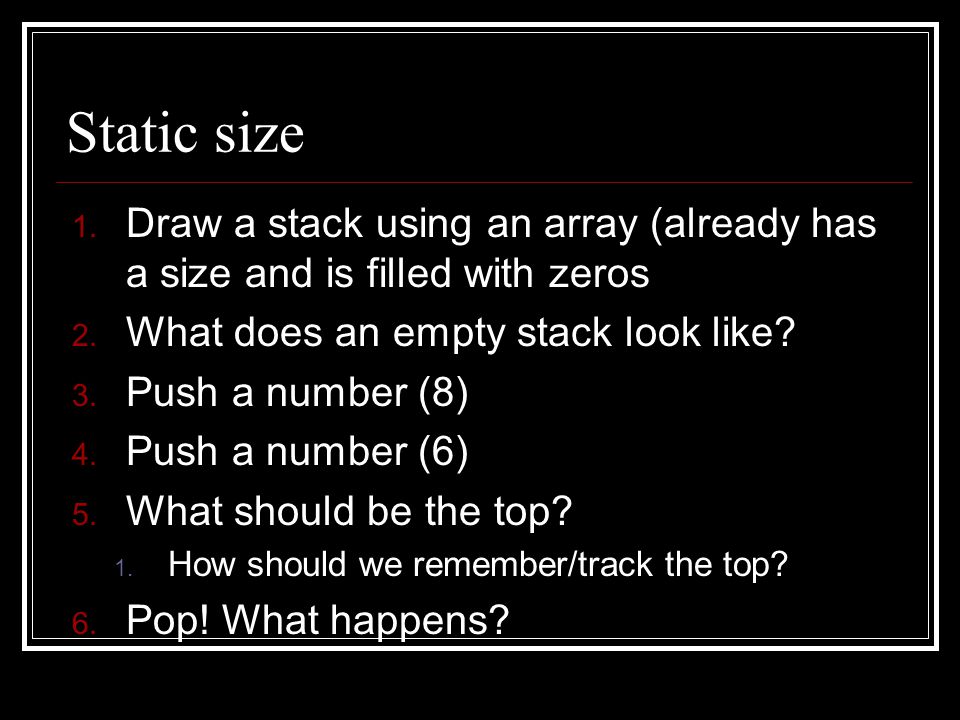 Static size

1. Draw a stack using an array (already has a size and is filled with zeros
2. What does an empty stack look like?
3. Push a number (8)
4. Push a number (6)
5. What should be the top?
   1. How should we remember/track the top?
6. Pop! What happens?